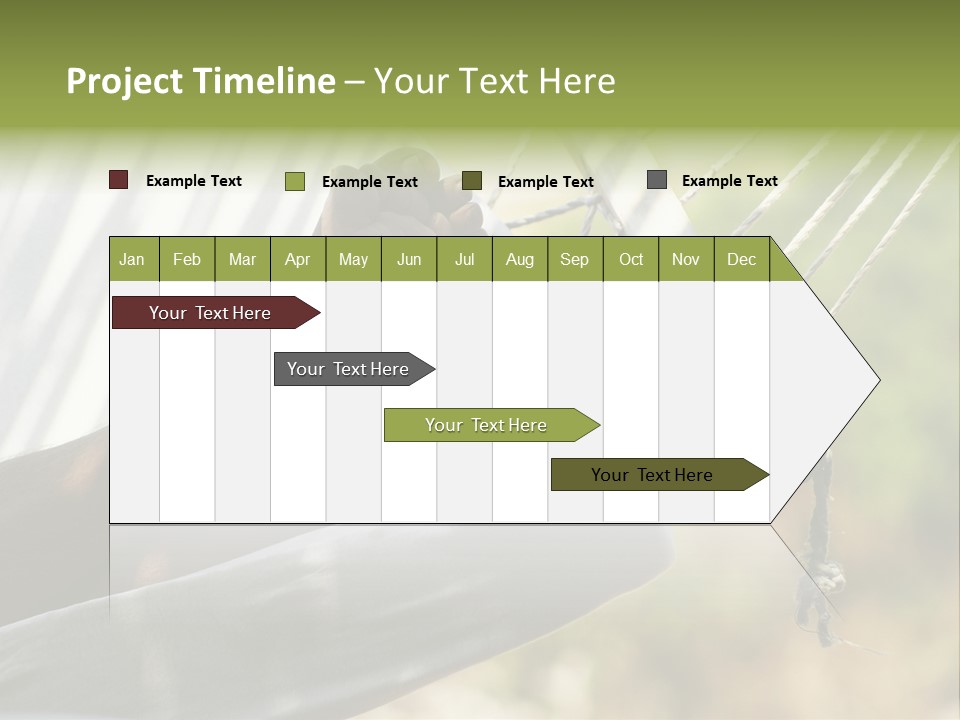 Project Timeline – Your Text Here

Example Text Example Text Example Text Example Text

| Jan | Feb | Mar | Apr | May | Jun | Jul | Aug | Sep | Oct | Nov | Dec |
|---|---|---|---|---|---|---|---|---|---|---|---|

Your Text Here

Your Text Here

Your Text Here

Your Text Here